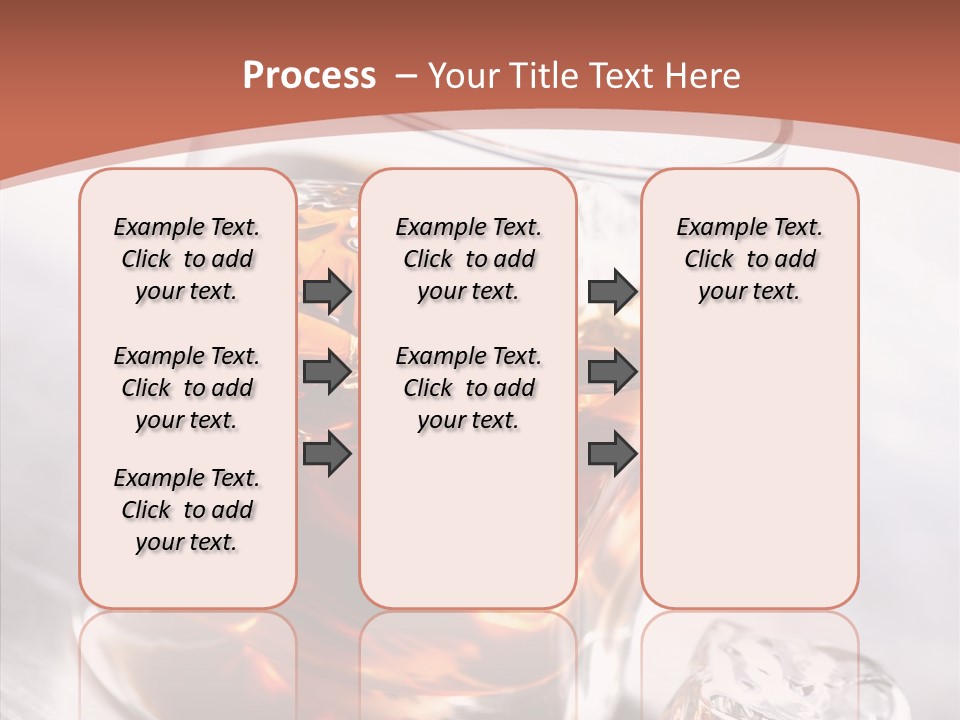 Process – Your Title Text Here

Example Text. Click to add your text.

Example Text. Click to add your text.

Example Text. Click to add your text.

Example Text. Click to add your text.

Example Text. Click to add your text.

Example Text. Click to add your text.